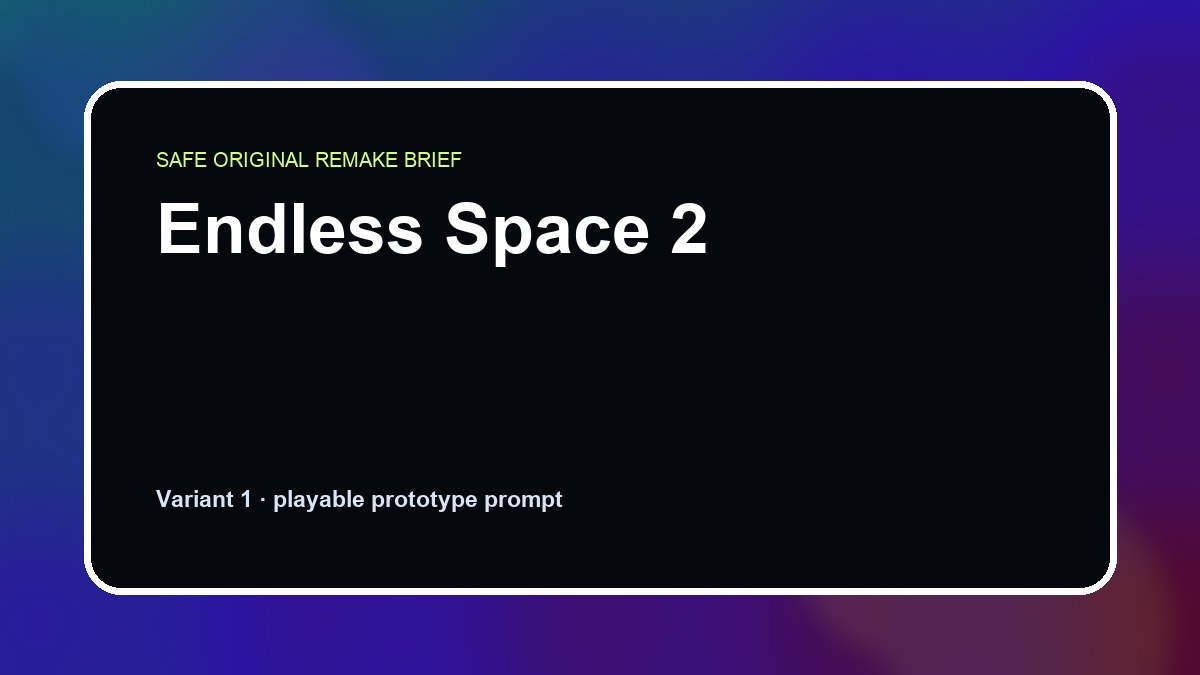 SAFE ORIGINAL REMAKE BRIEF

Endless Space 2

Variant 1 · playable prototype prompt